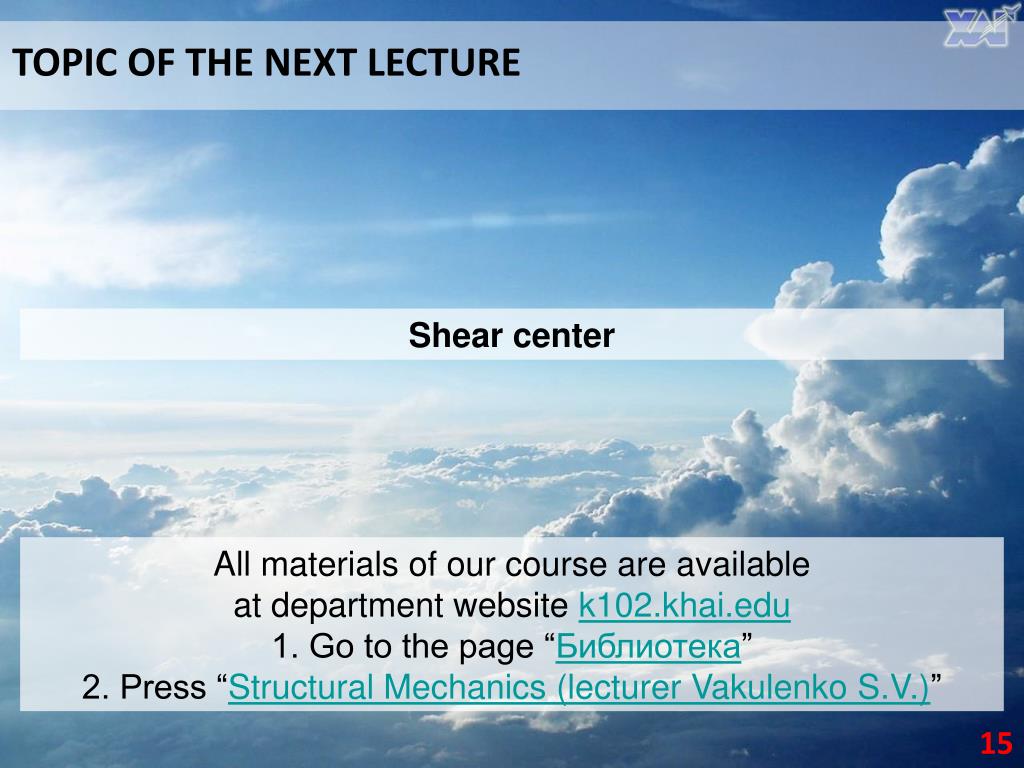 ХАІ

TOPIC OF THE NEXT LECTURE

Shear center

All materials of our course are available at department website k102.khai.edu
1. Go to the page “Библиотека”
2. Press “Structural Mechanics (lecturer Vakulenko S.V.)”

15